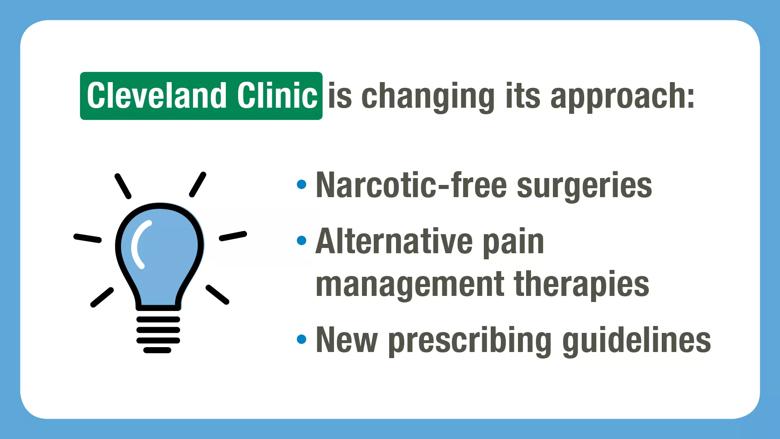 Cleveland Clinic is changing its approach:

• Narcotic-free surgeries
• Alternative pain management therapies
• New prescribing guidelines